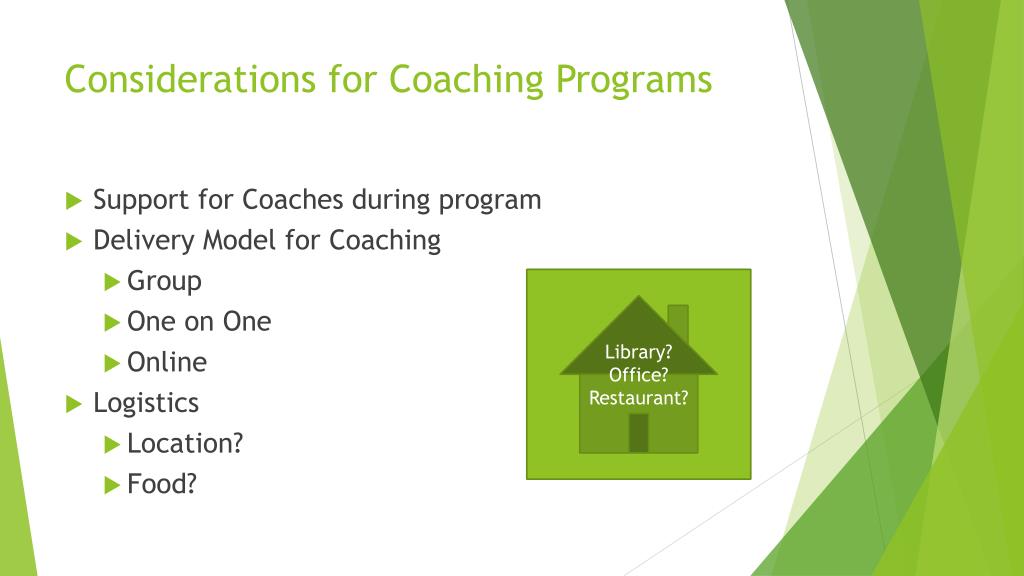 Considerations for Coaching Programs

Support for Coaches during program

Delivery Model for Coaching

Group

One on One

Online

Logistics

Location?

Food?

Library?
Office?
Restaurant?